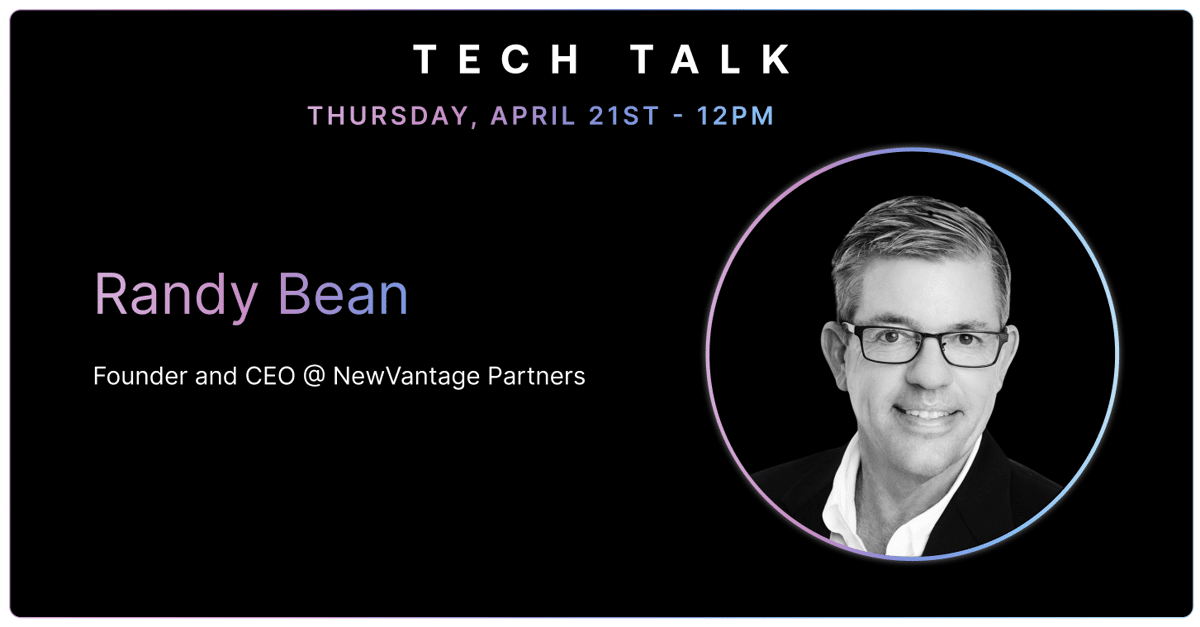 TECH TALK

THURSDAY, APRIL 21ST - 12PM

Randy Bean

Founder and CEO @ NewVantage Partners